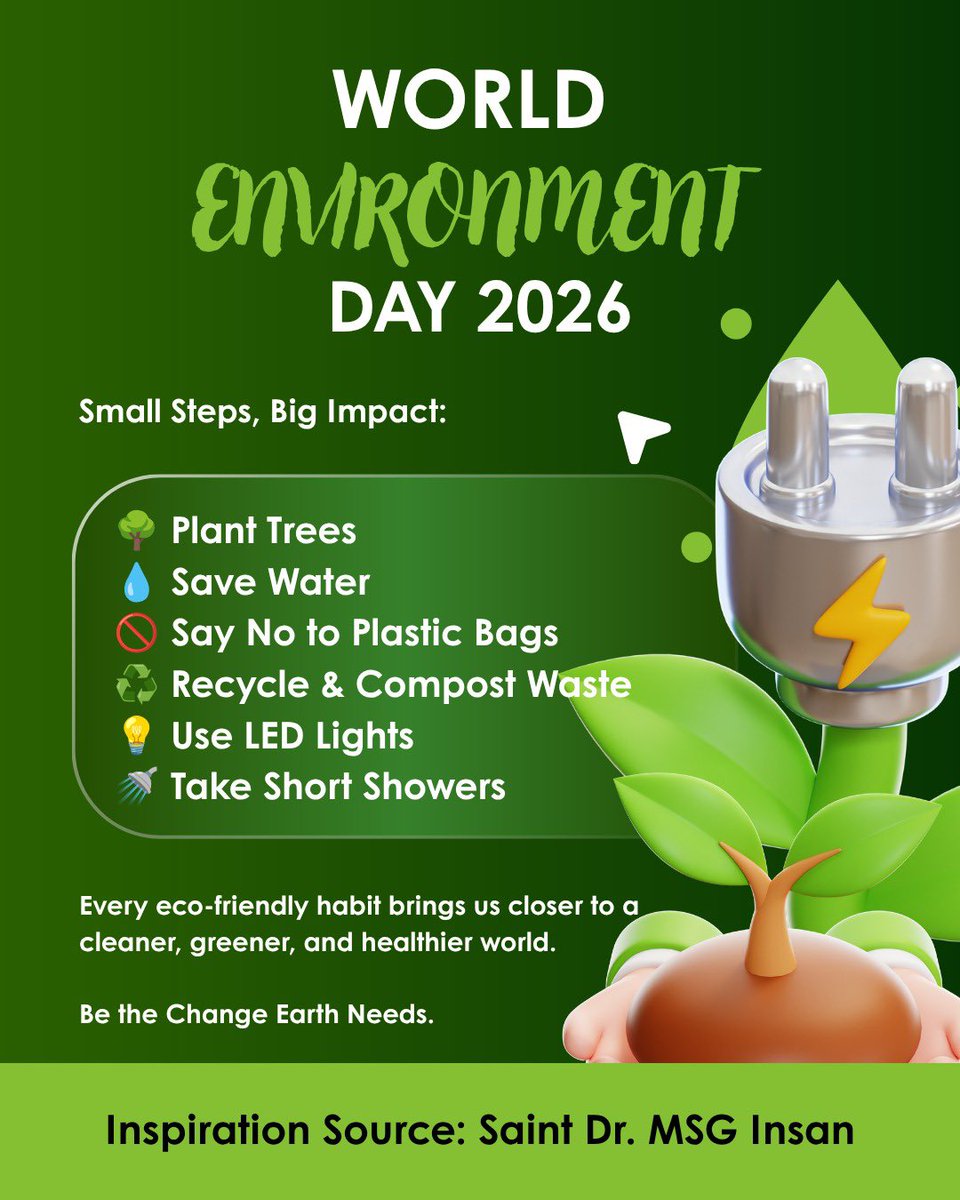 WORLD
ENVIRONMENT
DAY 2026

Small Steps, Big Impact:

🌳 Plant Trees
💧 Save Water
🚫 Say No to Plastic Bags
♻️ Recycle & Compost Waste
💡 Use LED Lights
🚿 Take Short Showers

Every eco-friendly habit brings us closer to a cleaner, greener, and healthier world.

Be the Change Earth Needs.

Inspiration Source: Saint Dr. MSG Insan